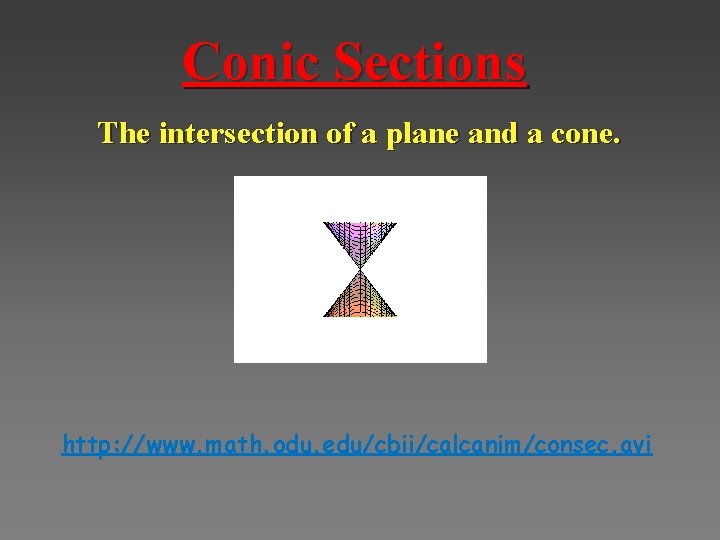 Conic Sections

The intersection of a plane and a cone.

http://www.math.odu.edu/cbii/calcanim/consec.avi